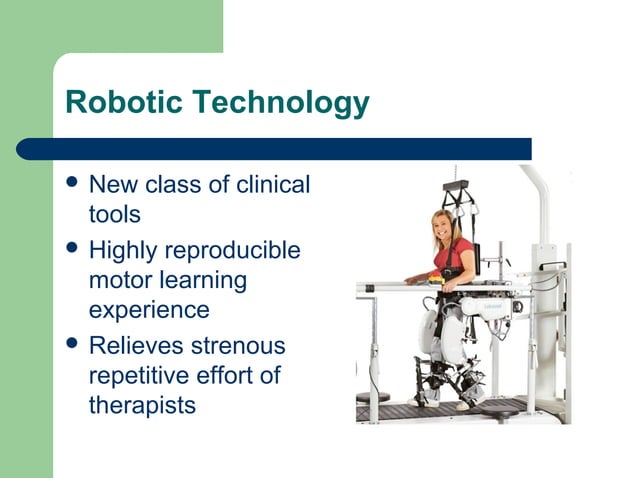 Robotic Technology

- New class of clinical tools
- Highly reproducible motor learning experience
- Relieves strenous repetitive effort of therapists